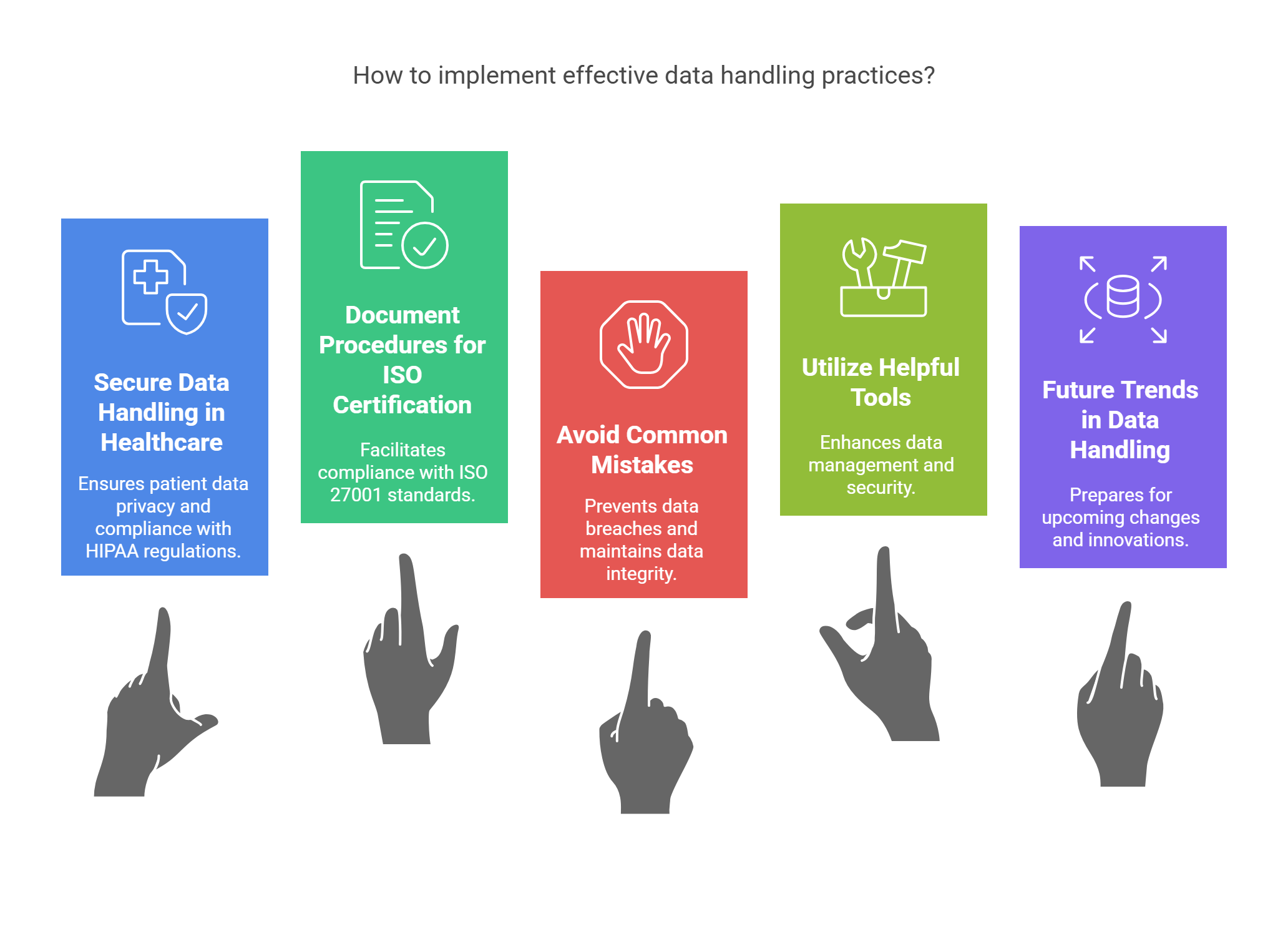 How to implement effective data handling practices?

Secure Data Handling in Healthcare

Ensures patient data privacy and compliance with HIPAA regulations.

Document Procedures for ISO Certification

Facilitates compliance with ISO 27001 standards.

Avoid Common Mistakes

Prevents data breaches and maintains data integrity.

Utilize Helpful Tools

Enhances data management and security.

Future Trends in Data Handling

Prepares for upcoming changes and innovations.